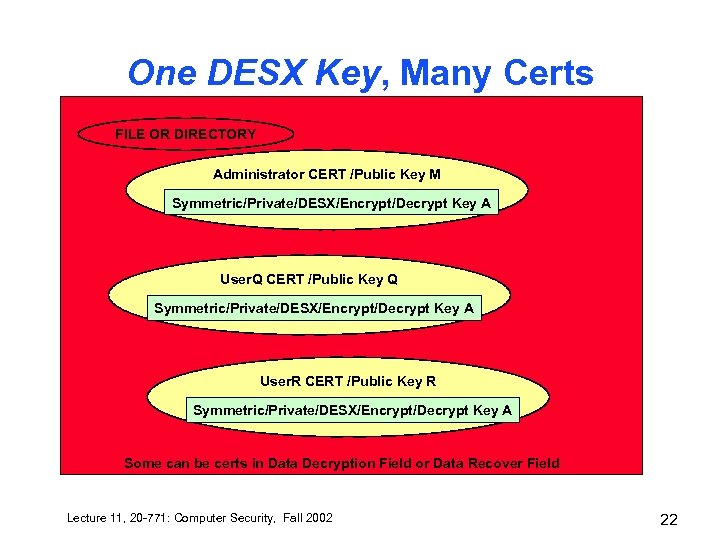 One DESX Key, Many Certs

FILE OR DIRECTORY

Administrator CERT /Public Key M

Symmetric/Private/DESX/Encrypt/Decrypt Key A

UserQ CERT /Public Key Q

Symmetric/Private/DESX/Encrypt/Decrypt Key A

UserR CERT /Public Key R

Symmetric/Private/DESX/Encrypt/Decrypt Key A

Some can be certs in Data Decryption Field or Data Recover Field

Lecture 11, 20-771: Computer Security, Fall 2002

22